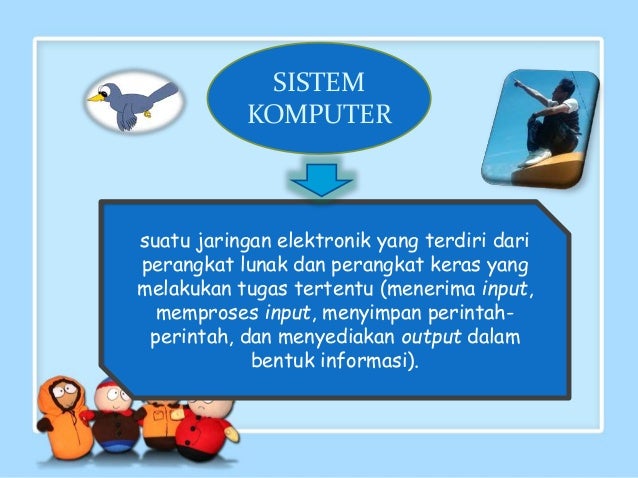 SISTEM KOMPUTER

suatu jaringan elektronik yang terdiri dari perangkat lunak dan perangkat keras yang melakukan tugas tertentu (menerima input, memproses input, menyimpan perintah-perintah, dan menyediakan output dalam bentuk informasi).